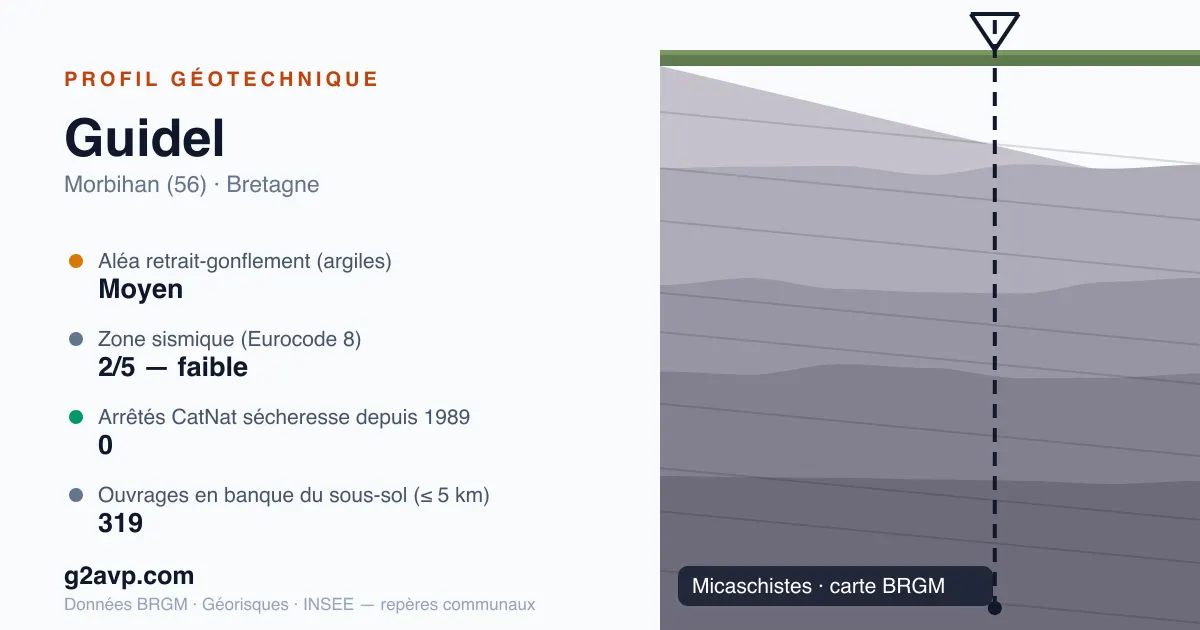 PROFIL GÉOTECHNIQUE

Guidel

Morbihan (56) · Bretagne

Aléa retrait-gonflement (argiles)
Moyen

Zone sismique (Eurocode 8)
2/5 — faible

Arrêtés CatNat sécheresse depuis 1989
0

Ouvrages en banque du sous-sol (≤ 5 km)
319

g2avp.com

Données BRGM · Géorisques · INSEE — repères communaux

Micaschistes · carte BRGM